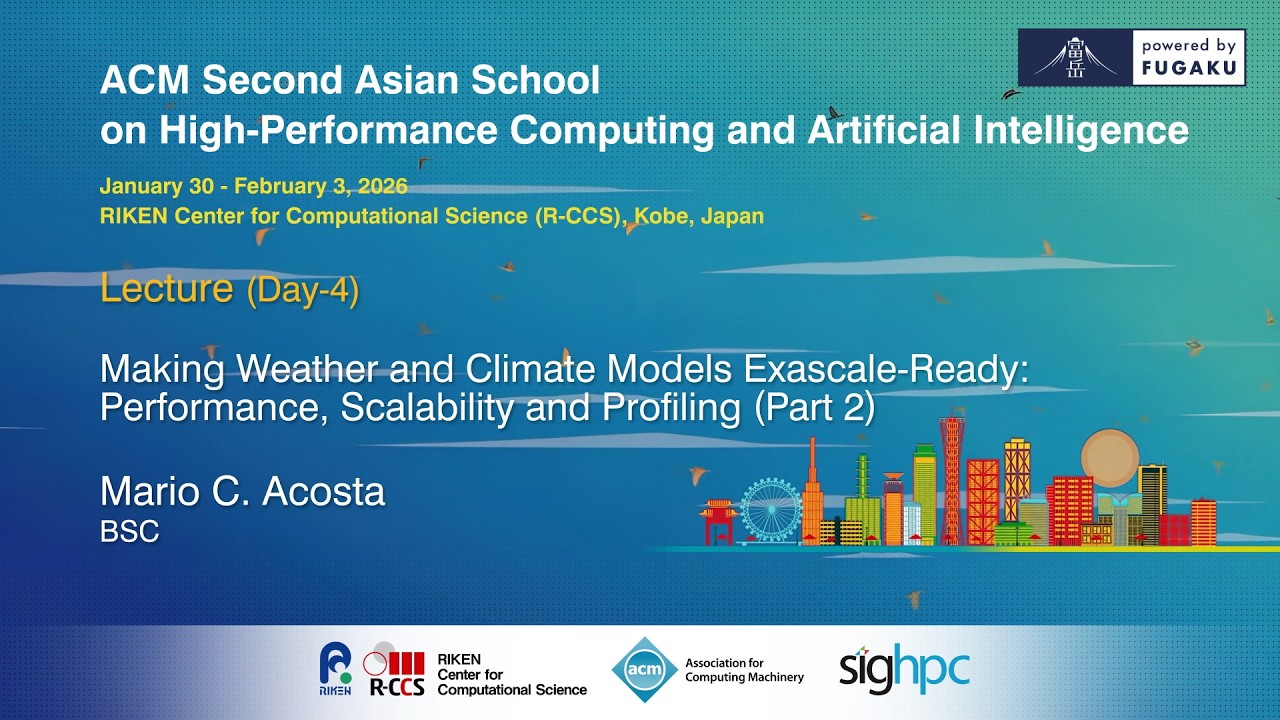 富岳 powered by FUGAKU

ACM Second Asian School on High-Performance Computing and Artificial Intelligence

January 30 - February 3, 2026
RIKEN Center for Computational Science (R-CCS), Kobe, Japan

Lecture (Day-4)

Making Weather and Climate Models Exascale-Ready: Performance, Scalability and Profiling (Part 2)

Mario C. Acosta
BSC

RIKEN R-CCS RIKEN Center for Computational Science

acm Association for Computing Machinery

sighpc